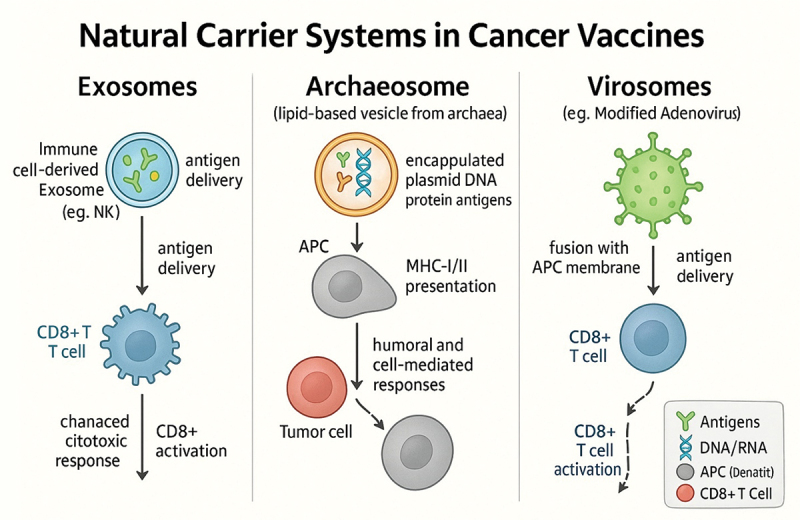 Natural Carrier Systems in Cancer Vaccines

Exosomes

Immune cell-derived Exosome (eg. NK)

antigen delivery

antigen delivery

CD8+ T T cell

chanaced citotoxic response

CD8+ activation

Archaeosome

(lipid-based vesicle from archaea)

encappulated plasmid DNA protein antigens

APC

MHC-I/II presentation

humoral and cell-mediated responses

Tumor cell

Virosomes

(eg. Modified Adenovirus)

fusion with APC membrane

antigen delivery

CD8+ T cell

CD8+ T cell activation

Antigens

DNA/RNA

APC (Denatit)

CD8+ T Cell